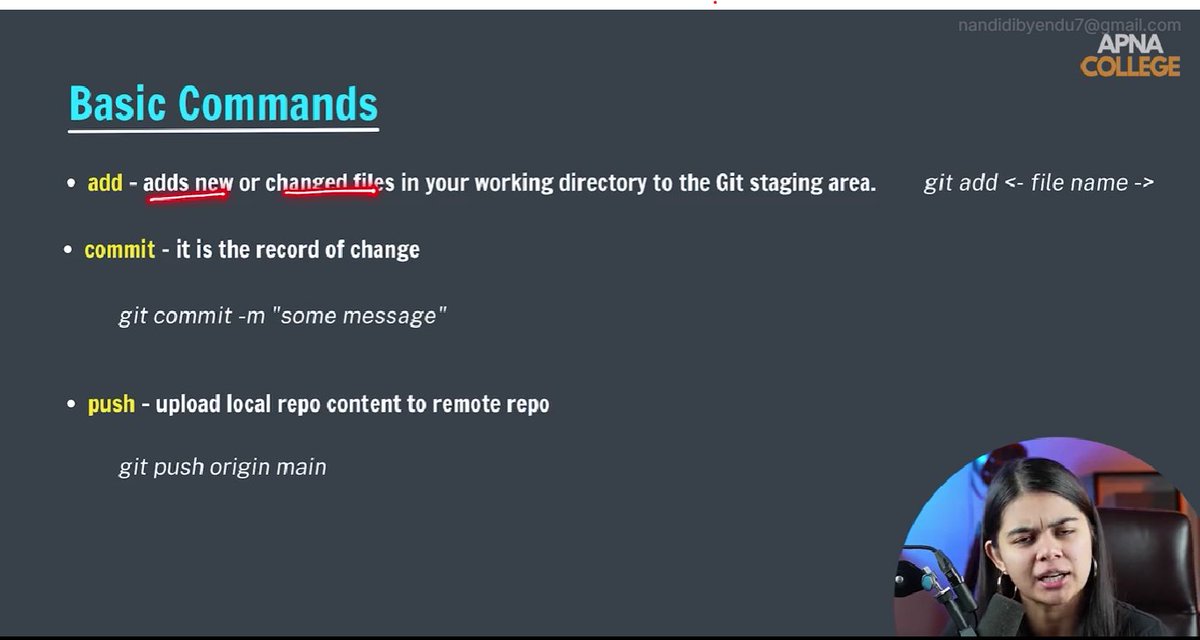 nandidibyendu7@gmail.com
APNA COLLEGE

Basic Commands

• add - adds new or changed files in your working directory to the Git staging area. git add <- file name ->

• commit - it is the record of change

git commit -m "some message"

• push - upload local repo content to remote repo

git push origin main